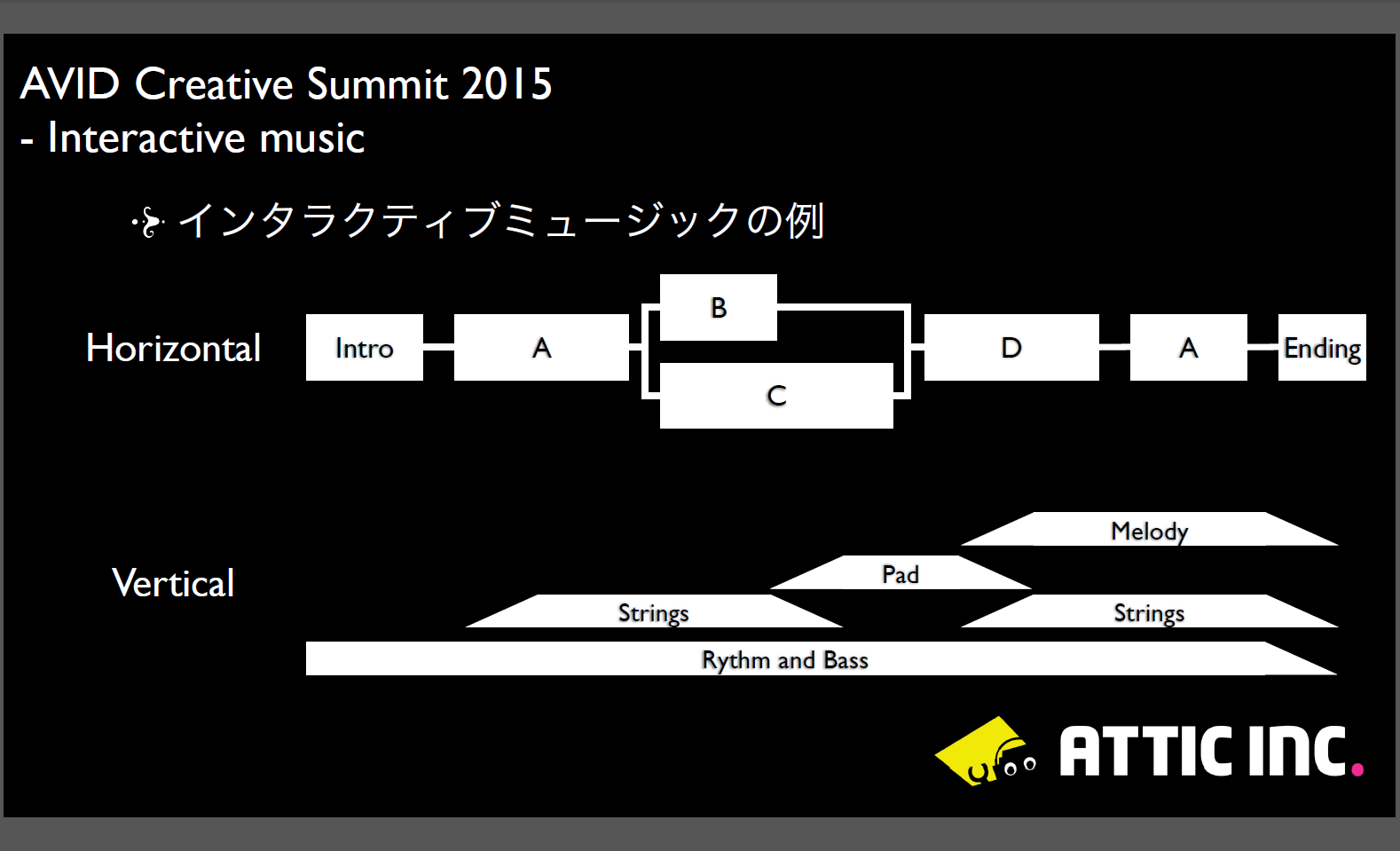 AVID Creative Summit 2015
- Interactive music

インタラクティブミュージックの例

Horizontal

Intro A B C D A Ending

Vertical

Melody
Pad
Strings
Strings
Rythm and Bass

ATTIC INC.